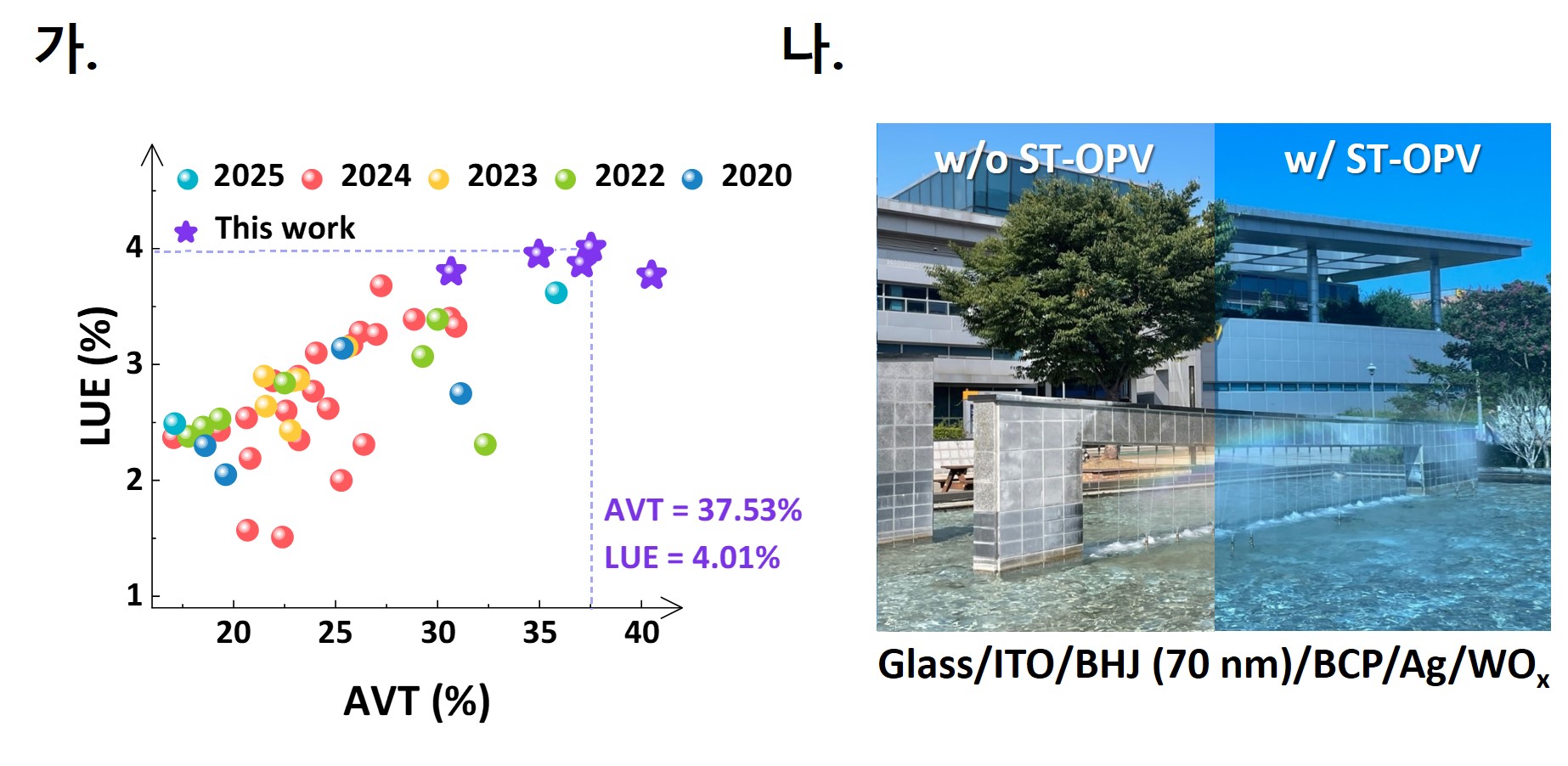 가.

2025 2024 2023 2022 2020
This work

LUE (%)
4
3
2
1
20 25 30 35 40
AVT (%)

AVT = 37.53%
LUE = 4.01%

나.

w/o ST-OPV
w/ ST-OPV

Glass/ITO/BHJ (70 nm)/BCP/Ag/$WO_x$